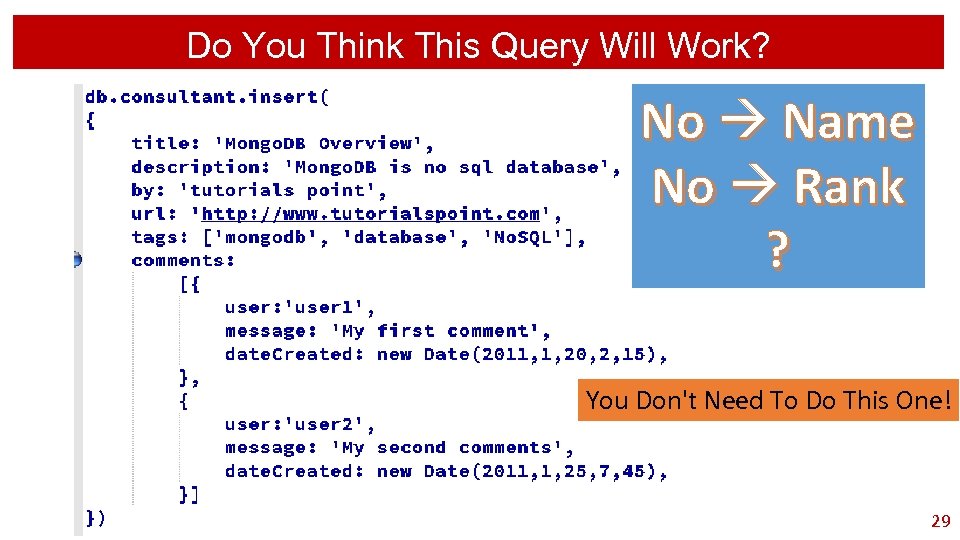 Do You Think This Query Will Work?

db.consultant.insert(
{
title: 'MongoDB Overview',
description: 'MongoDB is no sql database',
by: 'tutorials point',
url: 'http://www.tutorialspoint.com',
tags: ['mongodb', 'database', 'NoSQL'],
comments:
[{
user:'user1',
message: 'My first comment',
dateCreated: new Date(2011,1,20,2,15),
},
{
user:'user2',
message: 'My second comments',
dateCreated: new Date(2011,1,25,7,45),
}]
})

No → Name
No → Rank
?

You Don't Need To Do This One!

29